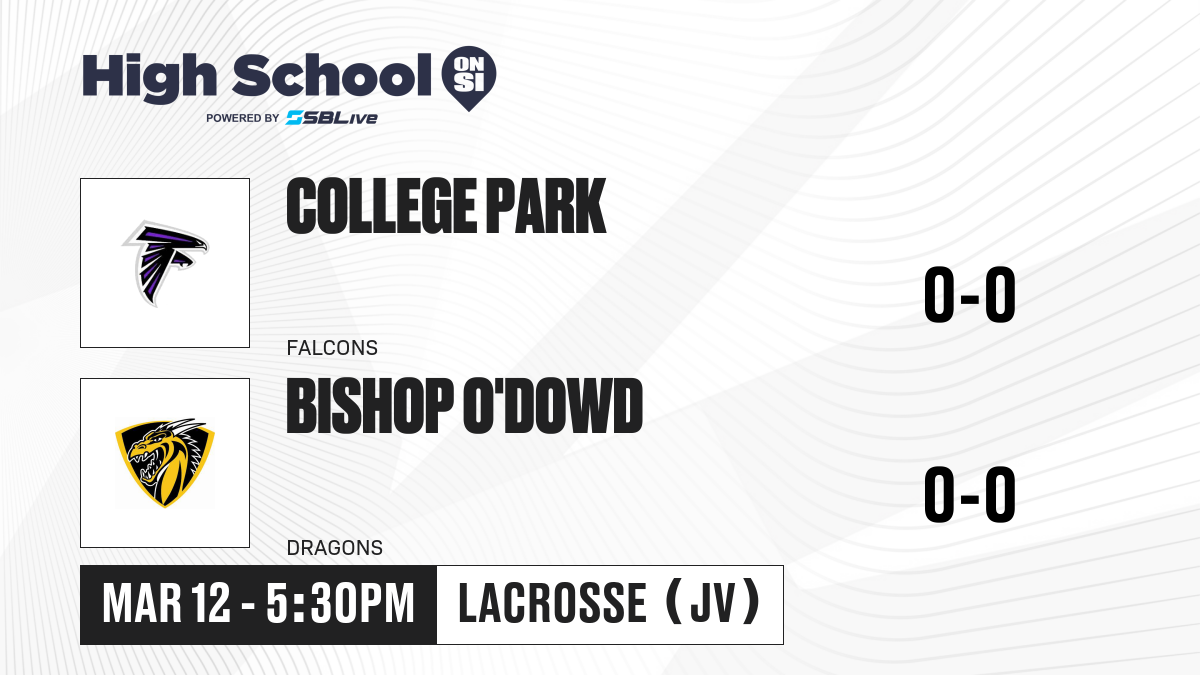 High School ON SI
POWERED BY SBLive

COLLEGE PARK
FALCONS
0-0

BISHOP O'DOWD
DRAGONS
0-0

MAR 12 - 5:30PM
LACROSSE (JV)